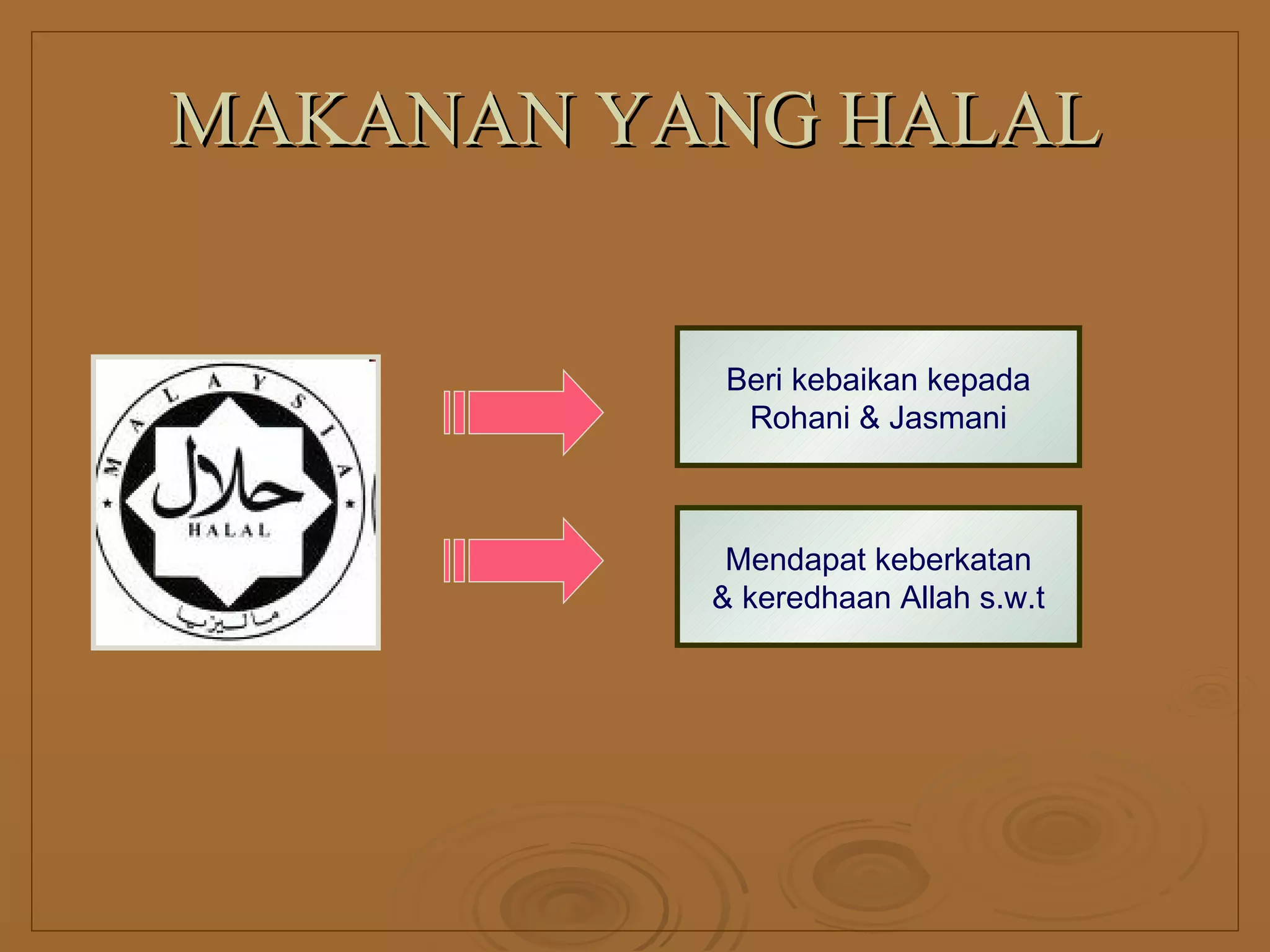 MAKANAN YANG HALAL

MALAYSIA

حلال

HALAL

مليسيا

Beri kebaikan kepada Rohani & Jasmani

Mendapat keberkatan & keredhaan Allah s.w.t